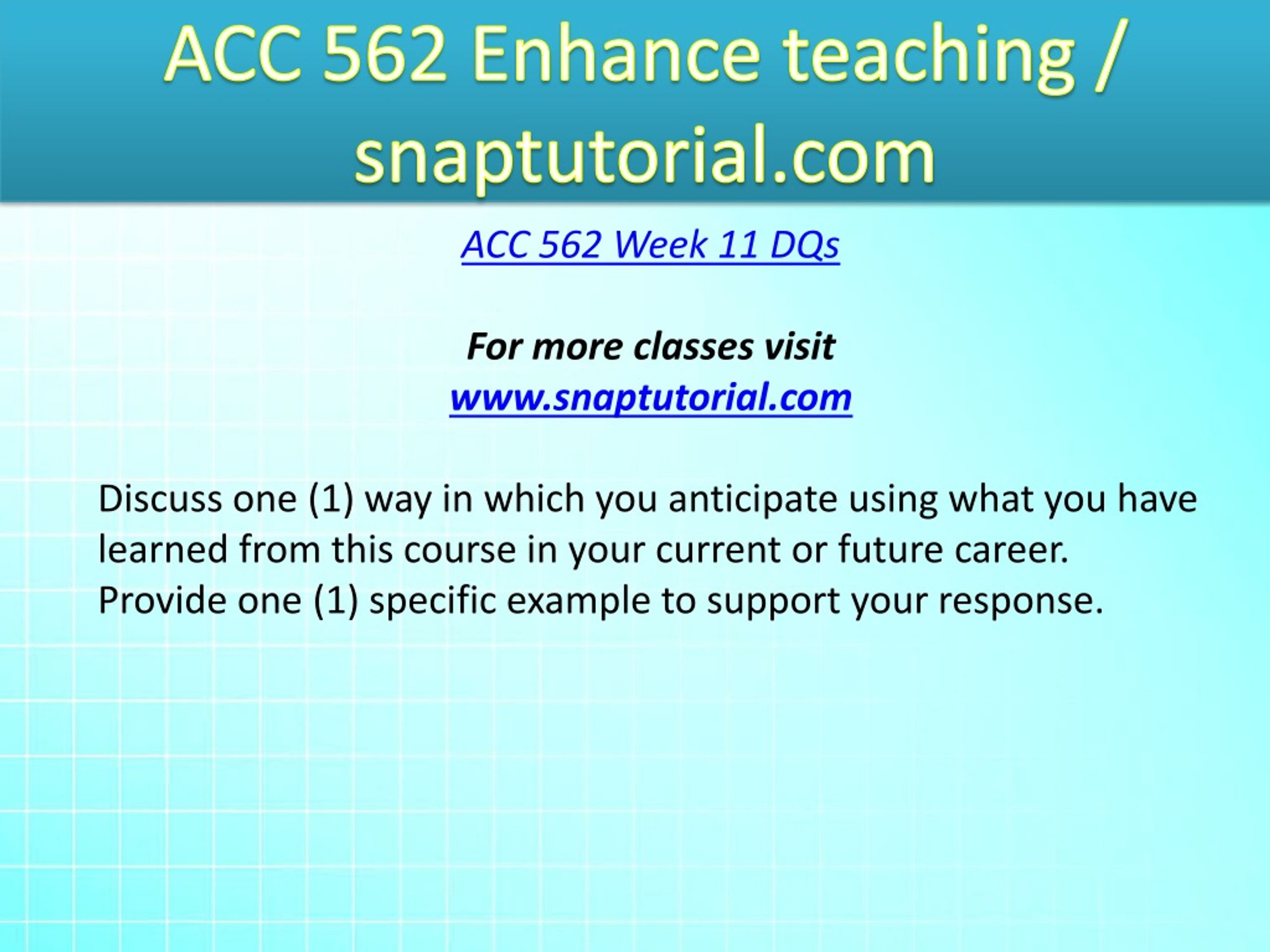 ACC 562 Enhance teaching / snaptutorial.com

ACC 562 Week 11 DQs

For more classes visit
www.snaptutorial.com

Discuss one (1) way in which you anticipate using what you have learned from this course in your current or future career. Provide one (1) specific example to support your response.